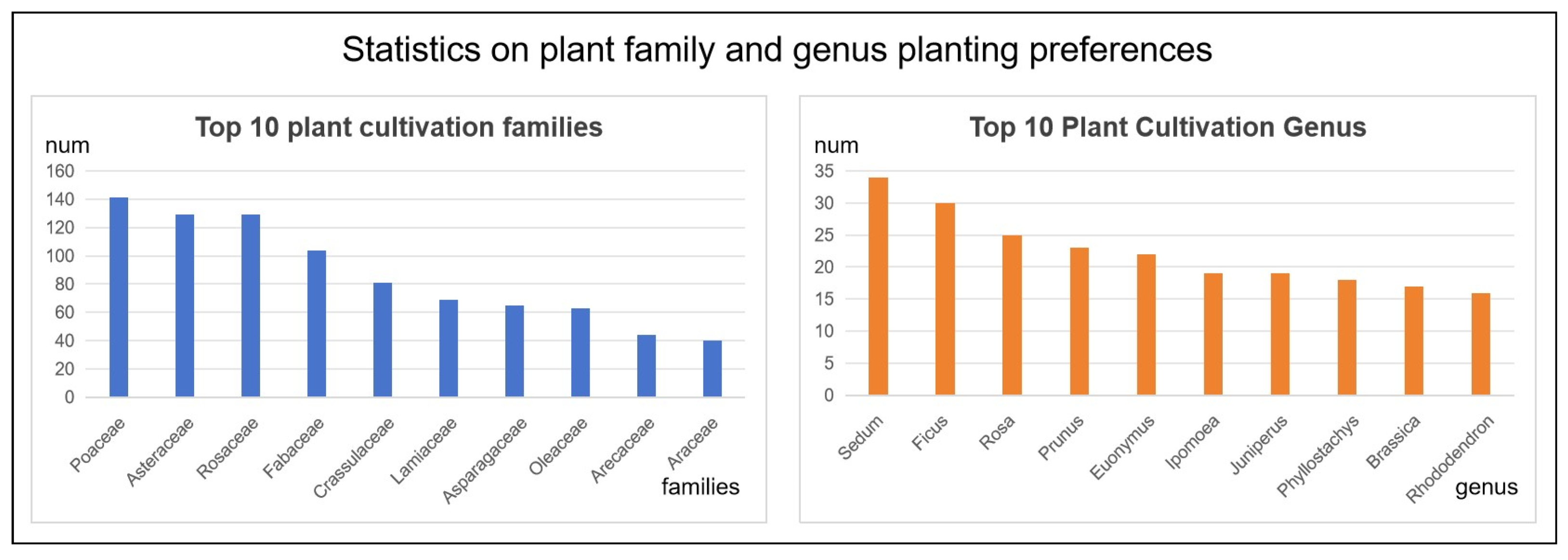 Statistics on plant family and genus planting preferences

Top 10 plant cultivation families

num

160
140
120
100
80
60
40
20
0

Poaceae
Asteraceae
Rosaceae
Fabaceae
Crassulaceae
Lamiaceae
Asparagaceae
Oleaceae
Arecaceae
Araceae

families

Top 10 Plant Cultivation Genus

num

35
30
25
20
15
10
5
0

Sedum
Ficus
Rosa
Prunus
Euonymus
Ipomoea
Juniperus
Phyllostachys
Brassica
Rhododendron

genus